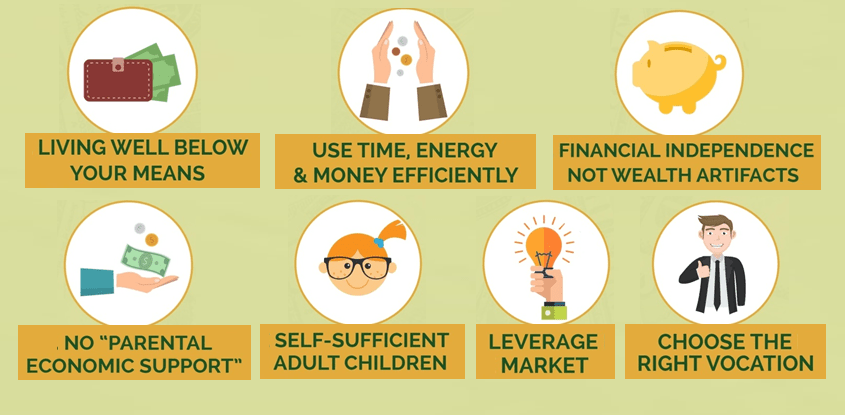 LIVING WELL BELOW YOUR MEANS

USE TIME, ENERGY & MONEY EFFICIENTLY

FINANCIAL INDEPENDENCE NOT WEALTH ARTIFACTS

NO "PARENTAL ECONOMIC SUPPORT"

SELF-SUFFICIENT ADULT CHILDREN

LEVERAGE MARKET

CHOOSE THE RIGHT VOCATION